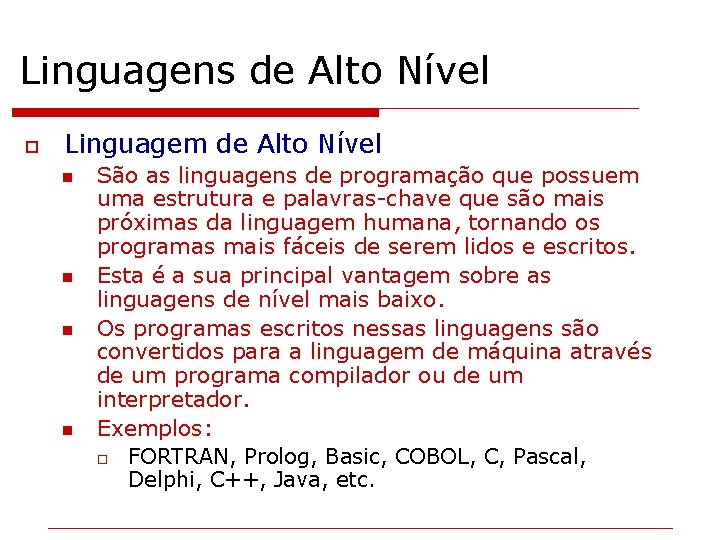 Linguagens de Alto Nível

Linguagem de Alto Nível

São as linguagens de programação que possuem uma estrutura e palavras-chave que são mais próximas da linguagem humana, tornando os programas mais fáceis de serem lidos e escritos.

Esta é a sua principal vantagem sobre as linguagens de nível mais baixo.

Os programas escritos nessas linguagens são convertidos para a linguagem de máquina através de um programa compilador ou de um interpretador.

Exemplos:

FORTRAN, Prolog, Basic, COBOL, C, Pascal, Delphi, C++, Java, etc.